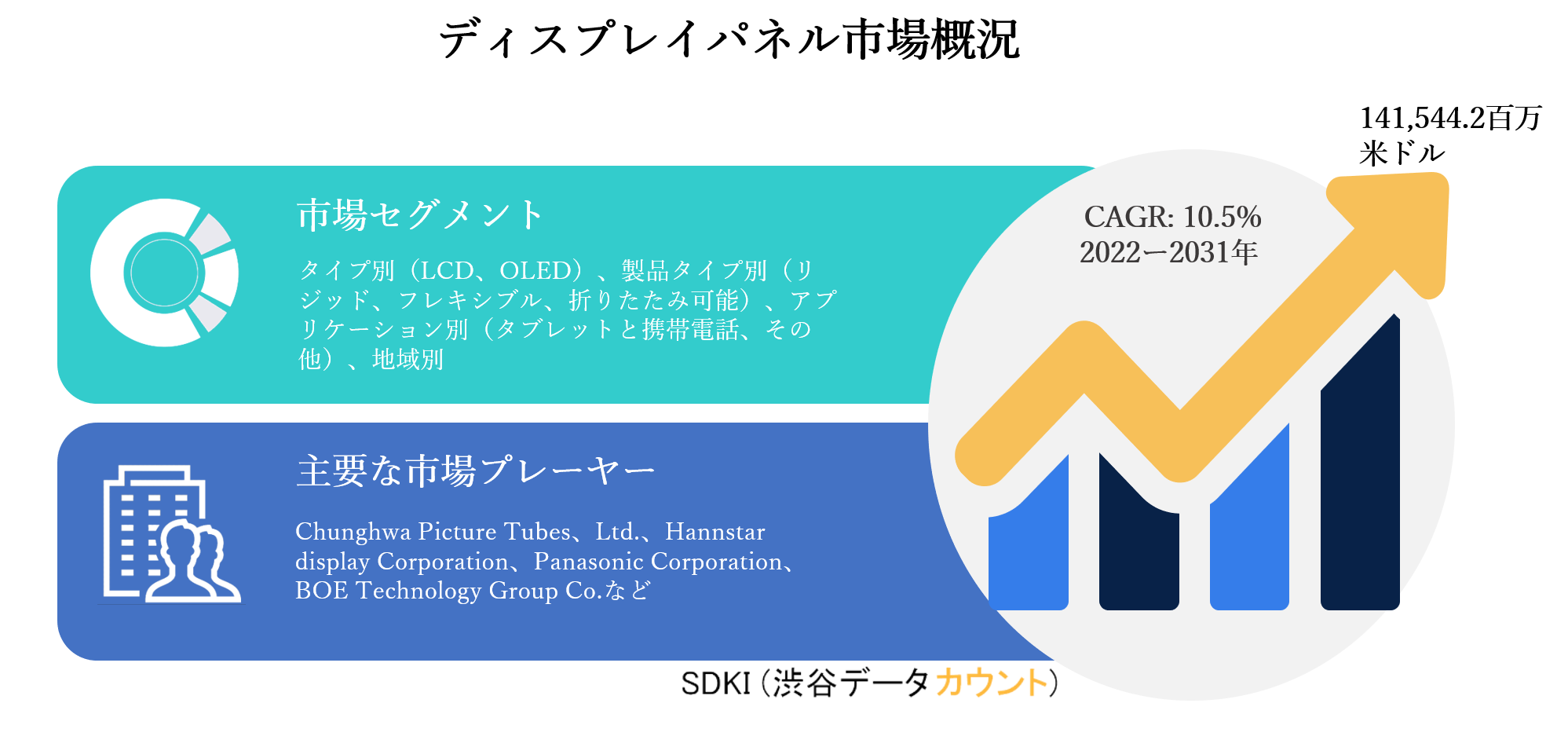 ディスプレイパネル市場概況

141,544.2百万米ドル

市場セグメント

タイプ別（LCD、OLED）、製品タイプ別（リジッド、フレキシブル、折りたたみ可能）、アプリケーション別（タブレットと携帯電話、その他）、地域別

CAGR: 10.5%
2022ー2031年

主要な市場プレーヤー

Chunghwa Picture Tubes、Ltd.、Hannstar display Corporation、Panasonic Corporation、BOE Technology Group Co.など

SDKI（渋谷データカウント）